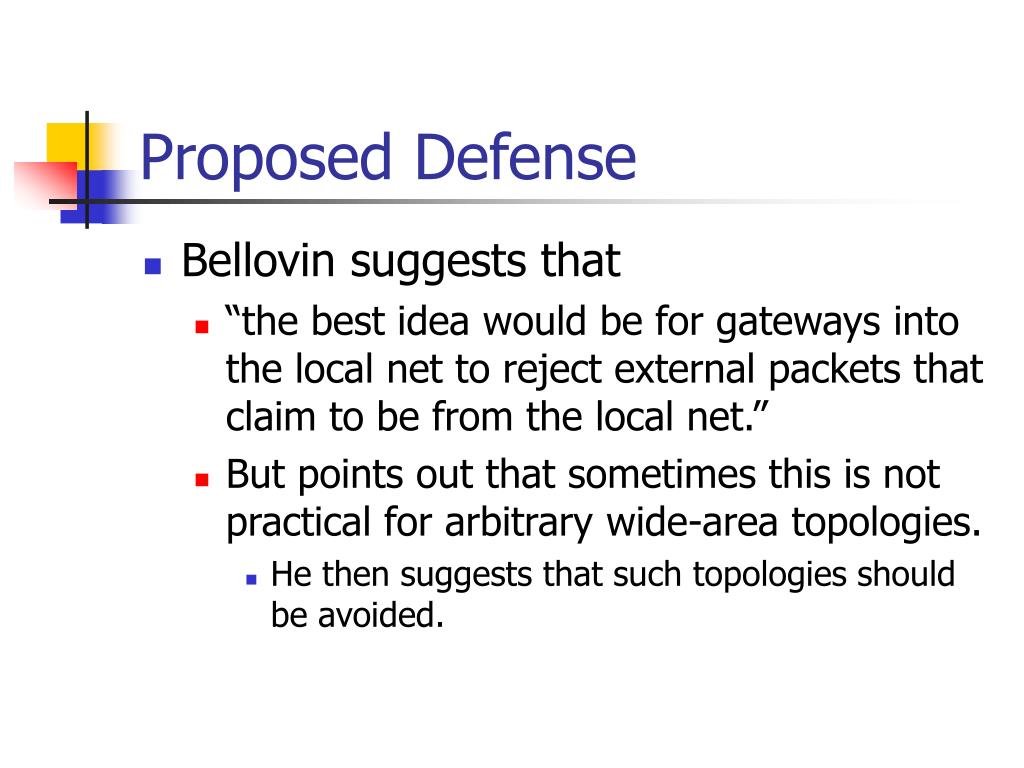 Proposed Defense

Bellovin suggests that

“the best idea would be for gateways into the local net to reject external packets that claim to be from the local net.”

But points out that sometimes this is not practical for arbitrary wide-area topologies.

He then suggests that such topologies should be avoided.